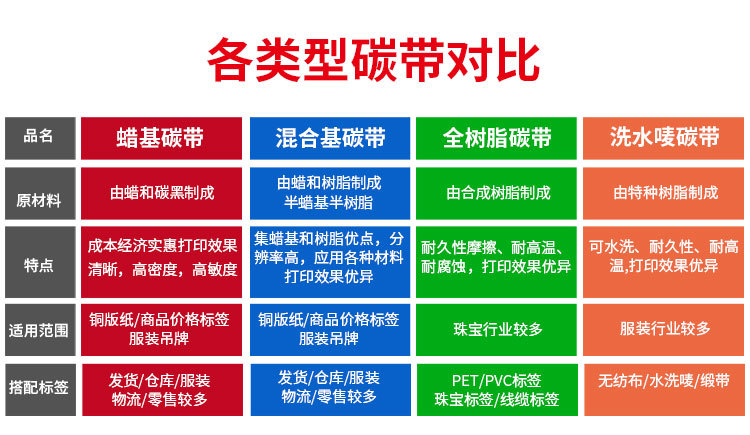 各类型碳带对比

| 品名 | 蜡基碳带 | 混合基碳带 | 全树脂碳带 | 洗水唛碳带 |
|---|---|---|---|---|
| 原材料 | 由蜡和碳黑制成 | 由蜡和树脂制成 半蜡基半树脂 | 由合成树脂制成 | 由特种树脂制成 |
| 特点 | 成本经济实惠打印效果清晰，高密度，高敏度 | 集蜡基和树脂优点，分辨率高，应用各种材料打印效果优异 | 耐久性摩擦、耐高温、耐腐蚀，打印效果优异 | 可水洗、耐久性、耐高温,打印效果优异 |
| 适用范围 | 铜版纸/商品价格标签 服装吊牌 | 铜版纸/商品价格标签 服装吊牌 | 珠宝行业较多 | 服装行业较多 |
| 搭配标签 | 发货/仓库/服装 物流/零售较多 | 发货/仓库/服装 物流/零售较多 | PET/PVC标签 珠宝标签/线缆标签 | 无纺布/水洗唛/缎带 |